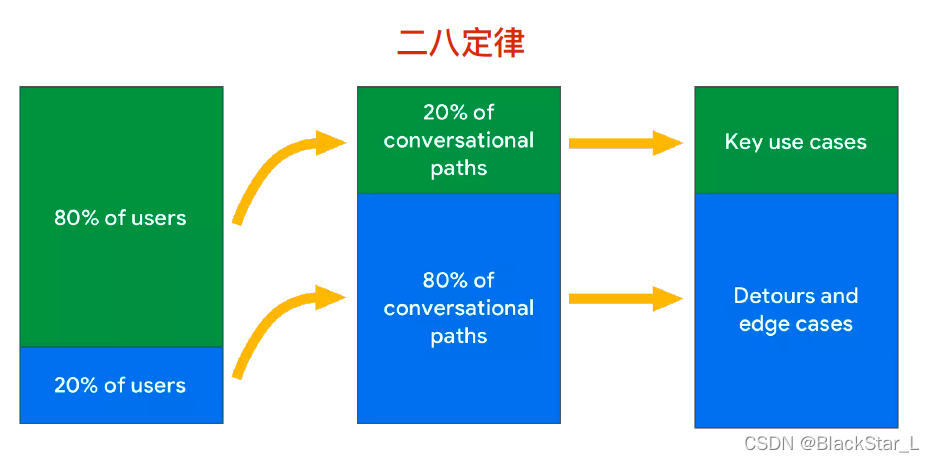 二八定律

80% of users

20% of users

20% of conversational paths

80% of conversational paths

Key use cases

Detours and edge cases

CSDN @BlackStar_L